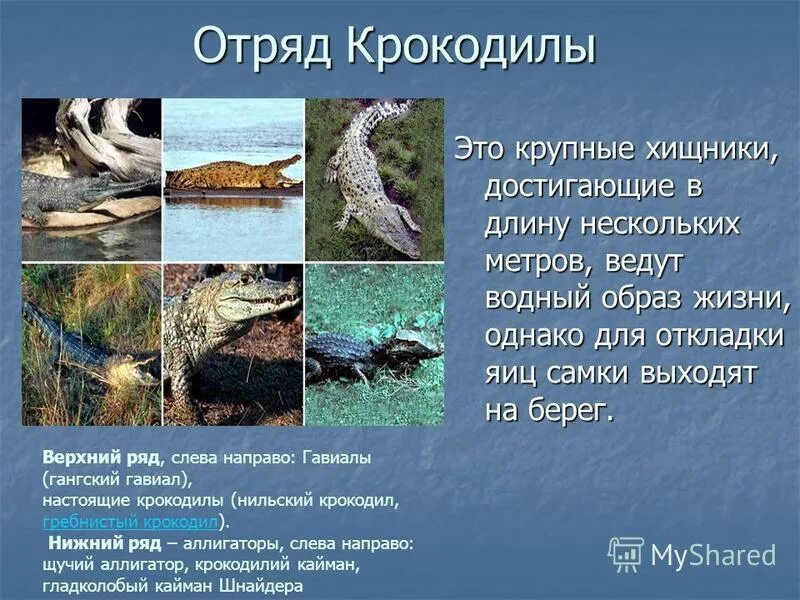 Отряд Крокодилы

Это крупные хищники, достигающие в длину нескольких метров, ведут водный образ жизни, однако для откладки яиц самки выходят на берег.

Верхний ряд, слева направо: Гавиалы (гангский гавиал), настоящие крокодилы (нильский крокодил, гребнистый крокодил).
Нижний ряд – аллигаторы, слева направо: щучий аллигатор, крокодилий кайман, гладколобый кайман Шнайдера

MyShared